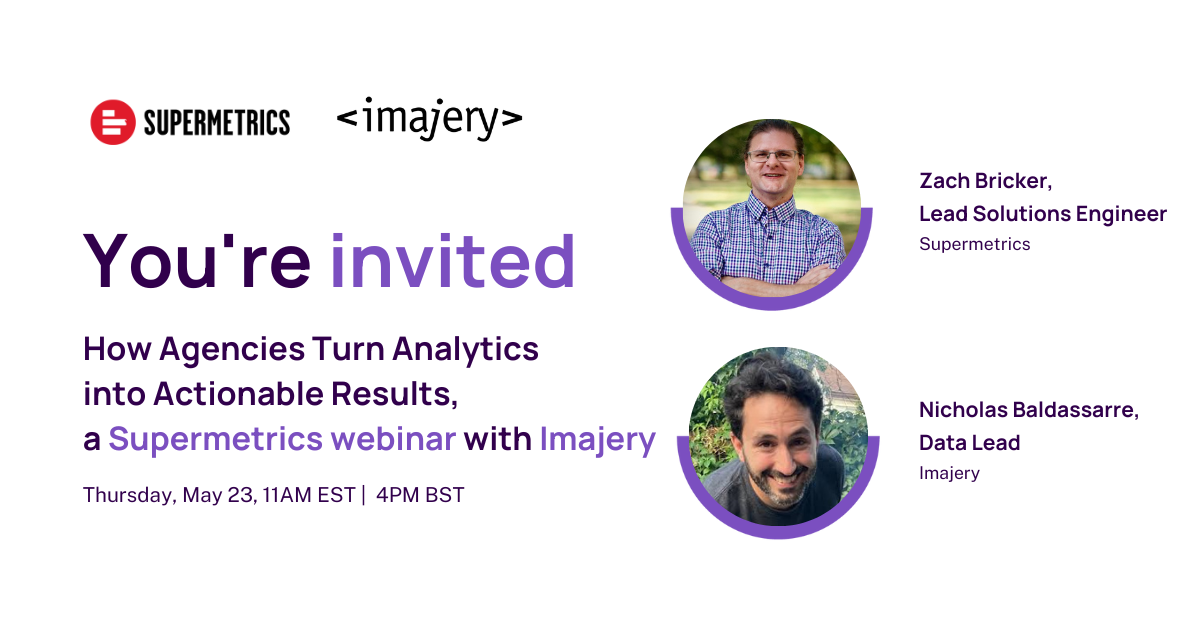 SUPERMETRICS <imajery>

You're invited

How Agencies Turn Analytics into Actionable Results, a Supermetrics webinar with Imajery

Thursday, May 23, 11AM EST | 4PM BST

Zach Bricker,
Lead Solutions Engineer
Supermetrics

Nicholas Baldassarre,
Data Lead
Imajery